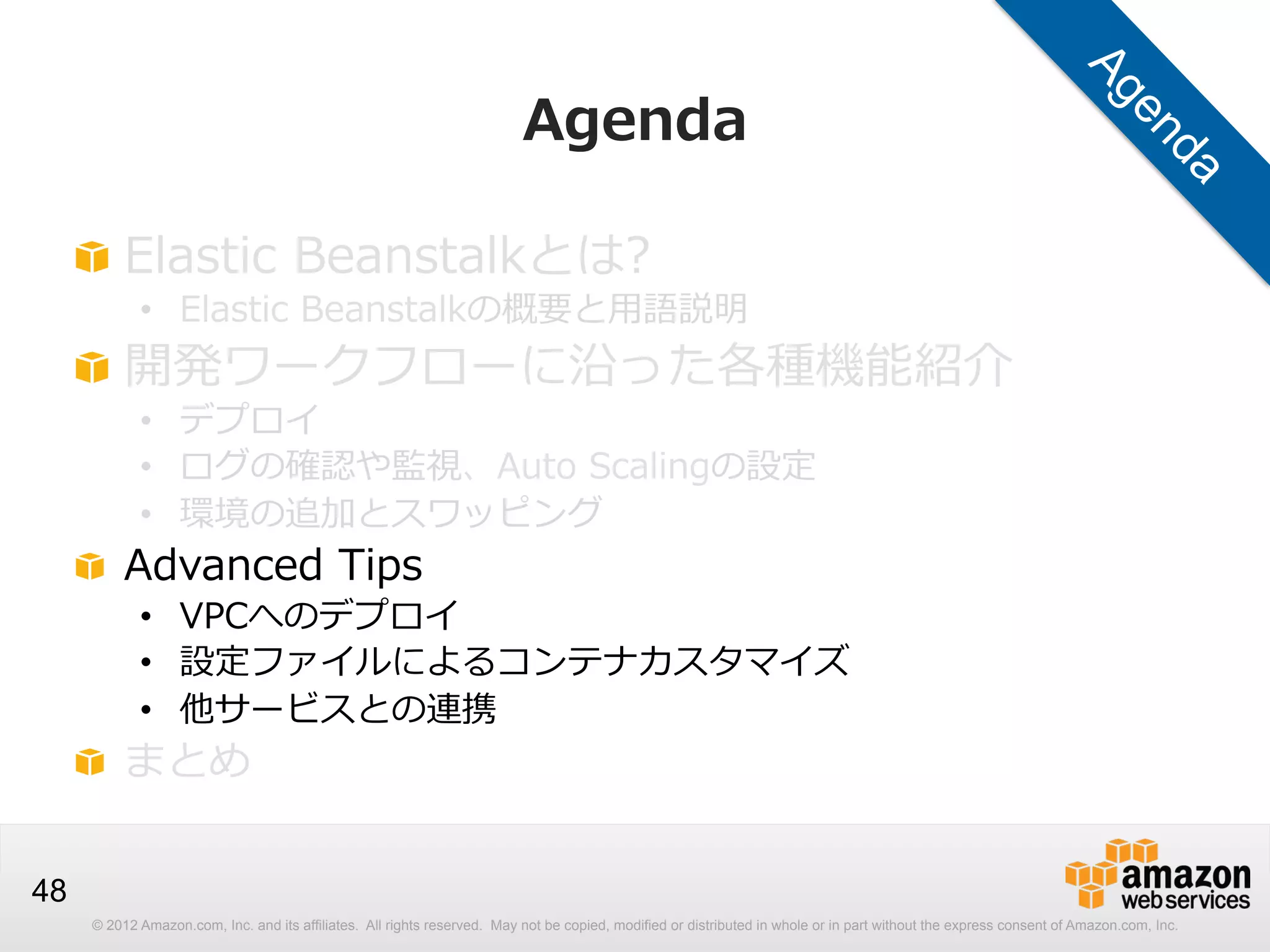 Agenda

Agenda

Elastic Beanstalkとは?

• Elastic Beanstalkの概要と用語説明

開発ワークフローに沿った各種機能紹介

• デプロイ
• ログの確認や監視、Auto Scalingの設定
• 環境の追加とスワッピング

Advanced Tips

• VPCへのデプロイ
• 設定ファイルによるコンテナカスタマイズ
• 他サービスとの連携

まとめ

48

amazon web services

© 2012 Amazon.com, Inc. and its affiliates. All rights reserved. May not be copied, modified or distributed in whole or in part without the express consent of Amazon.com, Inc.